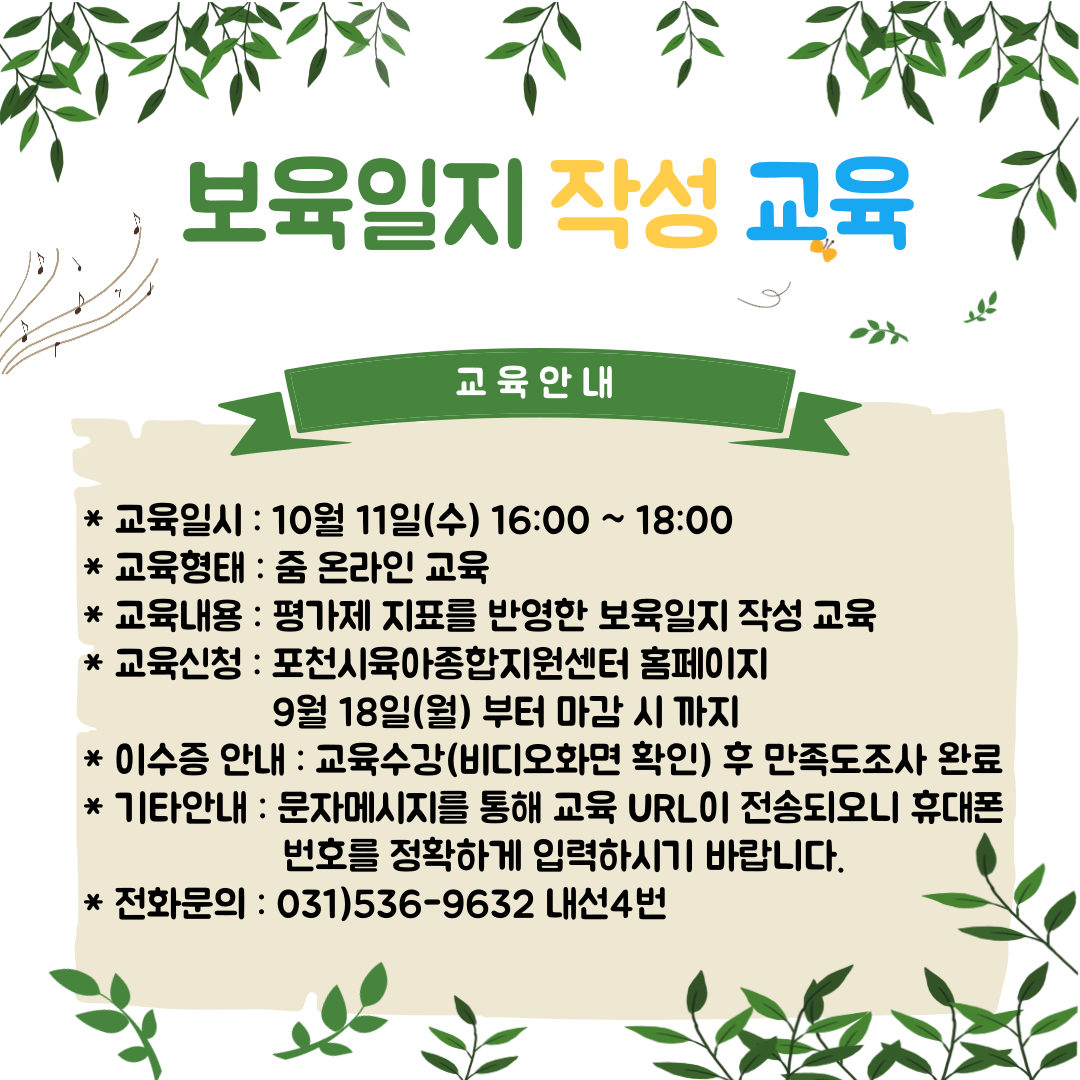 보육일지 작성 교육

교육안내

* 교육일시 : 10월 11일(수) 16:00 ~ 18:00
* 교육형태 : 줌 온라인 교육
* 교육내용 : 평가제 지표를 반영한 보육일지 작성 교육
* 교육신청 : 포천시육아종합지원센터 홈페이지 9월 18일(월) 부터 마감 시 까지
* 이수증 안내 : 교육수강(비디오화면 확인) 후 만족도조사 완료
* 기타안내 : 문자메시지를 통해 교육 URL이 전송되오니 휴대폰 번호를 정확하게 입력하시기 바랍니다.
* 전화문의 : 031)536-9632 내선4번